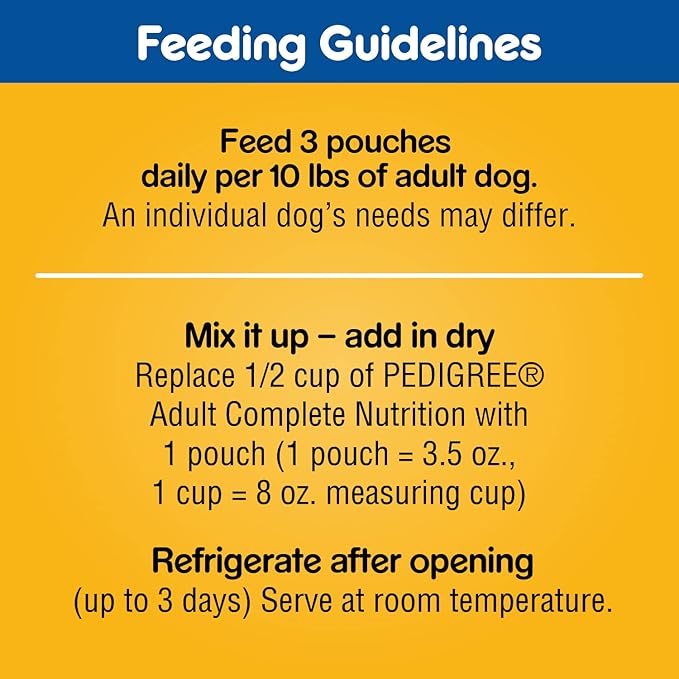 Feeding Guidelines

Feed 3 pouches daily per 10 lbs of adult dog.
An individual dog's needs may differ.

Mix it up – add in dry
Replace 1/2 cup of PEDIGREE® Adult Complete Nutrition with 1 pouch (1 pouch = 3.5 oz., 1 cup = 8 oz. measuring cup)

Refrigerate after opening
(up to 3 days) Serve at room temperature.